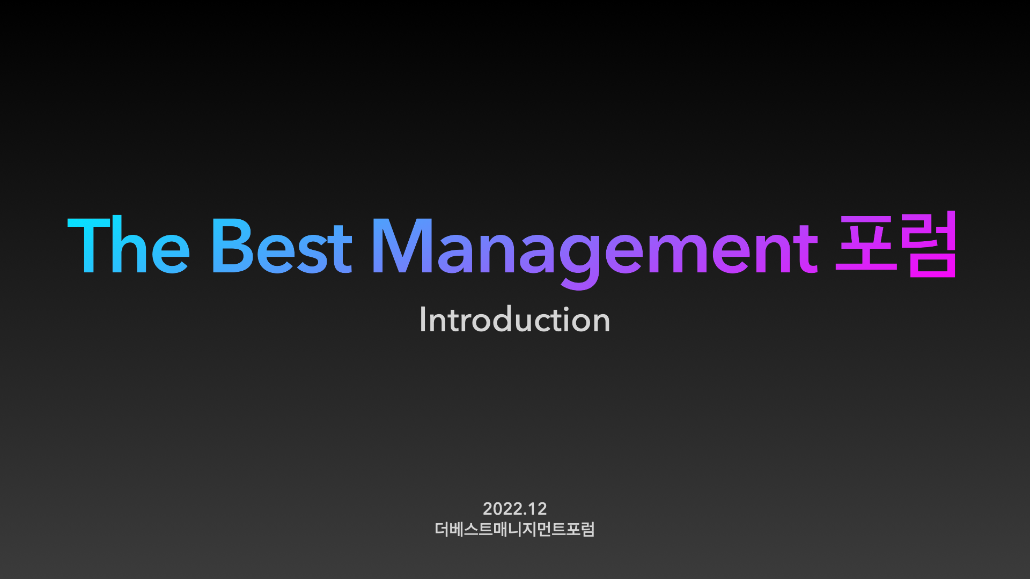 The Best Management 포럼

Introduction

2022.12
더베스트매니지먼트포럼